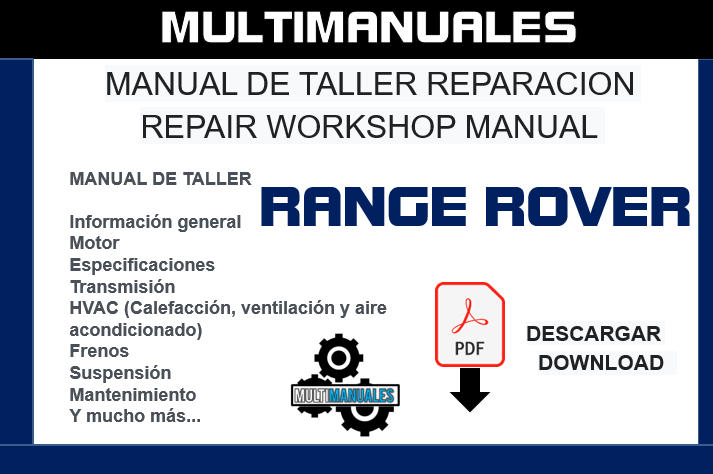 MULTIMANUALES

MANUAL DE TALLER REPARACION
REPAIR WORKSHOP MANUAL

MANUAL DE TALLER

RANGE ROVER

Información general
Motor
Especificaciones
Transmisión
HVAC (Calefacción, ventilación y aire acondicionado)
Frenos
Suspensión
Mantenimiento
Y mucho más...

MULTIMANUALES

PDF

DESCARGAR
DOWNLOAD